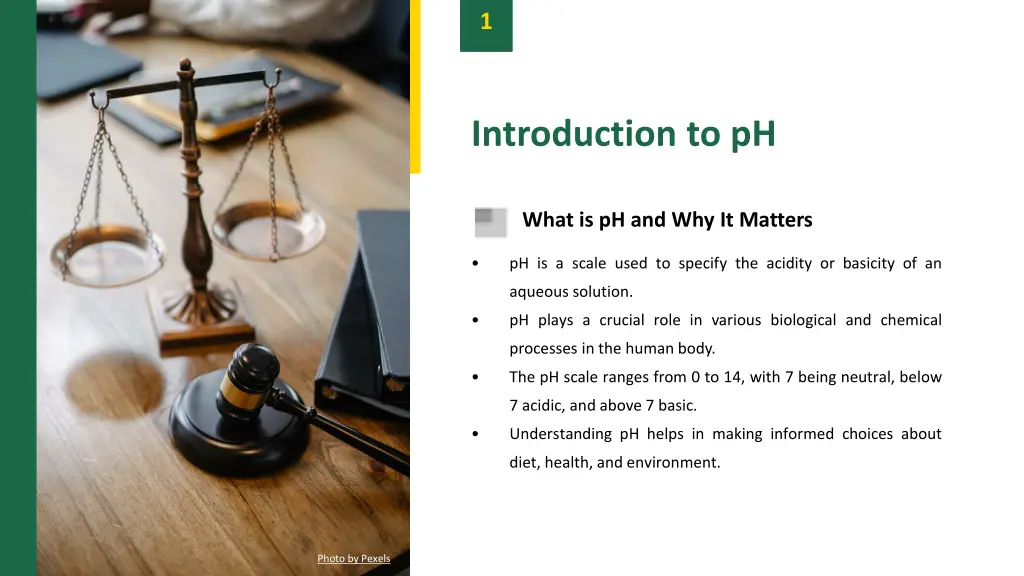 1

Introduction to pH

What is pH and Why It Matters

• pH is a scale used to specify the acidity or basicity of an aqueous solution.
• pH plays a crucial role in various biological and chemical processes in the human body.
• The pH scale ranges from 0 to 14, with 7 being neutral, below 7 acidic, and above 7 basic.
• Understanding pH helps in making informed choices about diet, health, and environment.

Photo by Pexels